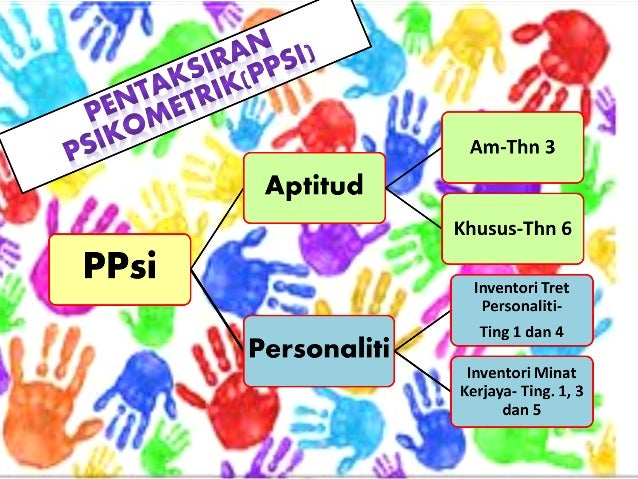 PENTAKSIRAN PSIKOMETRIK(PPSI)

PPsi

Aptitud

Am-Thn 3

Khusus-Thn 6

Personaliti

Inventori Tret Personaliti- Ting 1 dan 4

Inventori Minat Kerjaya- Ting. 1, 3 dan 5